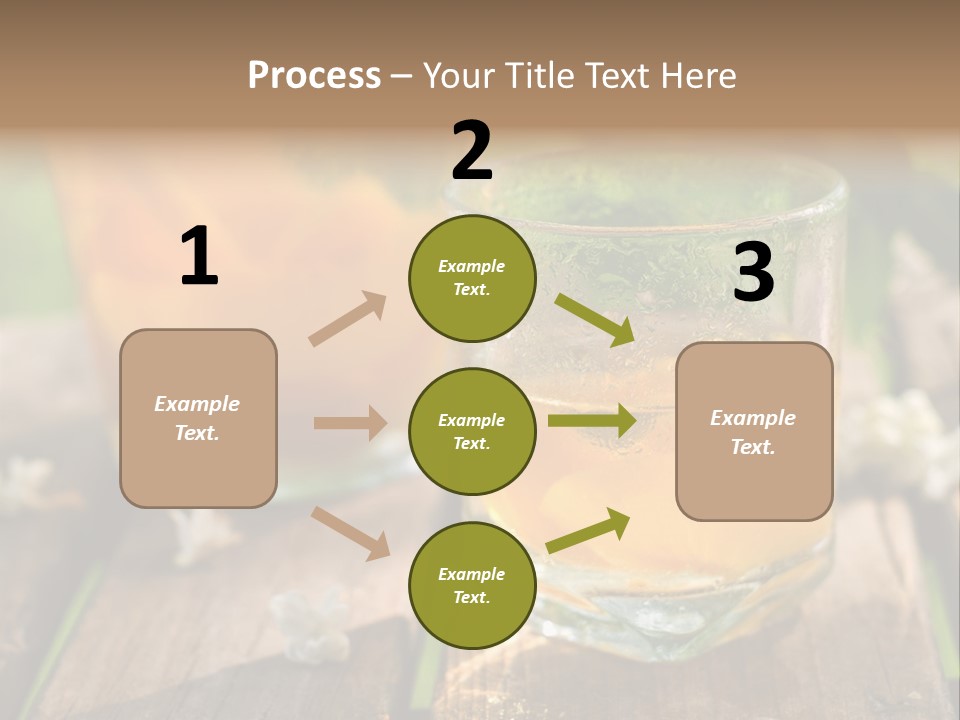 Process – Your Title Text Here

1

Example Text.

2

Example Text.

Example Text.

Example Text.

3

Example Text.